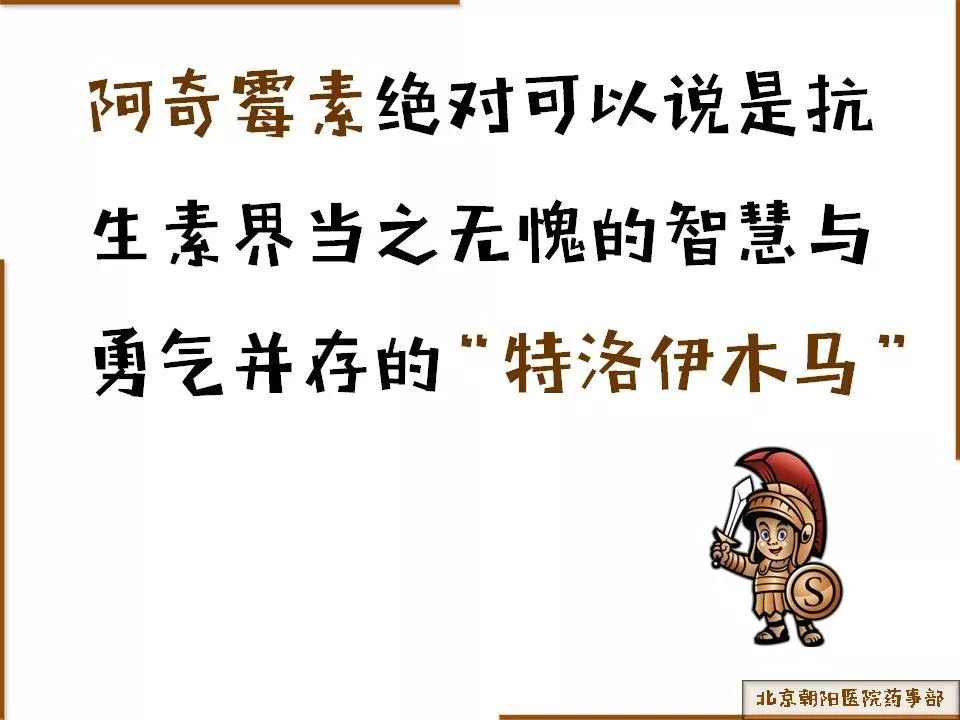 阿奇霉素绝对可以说是抗生素界当之无愧的智慧与勇气并存的“特洛伊木马”

S

北京朝阳医院药事部